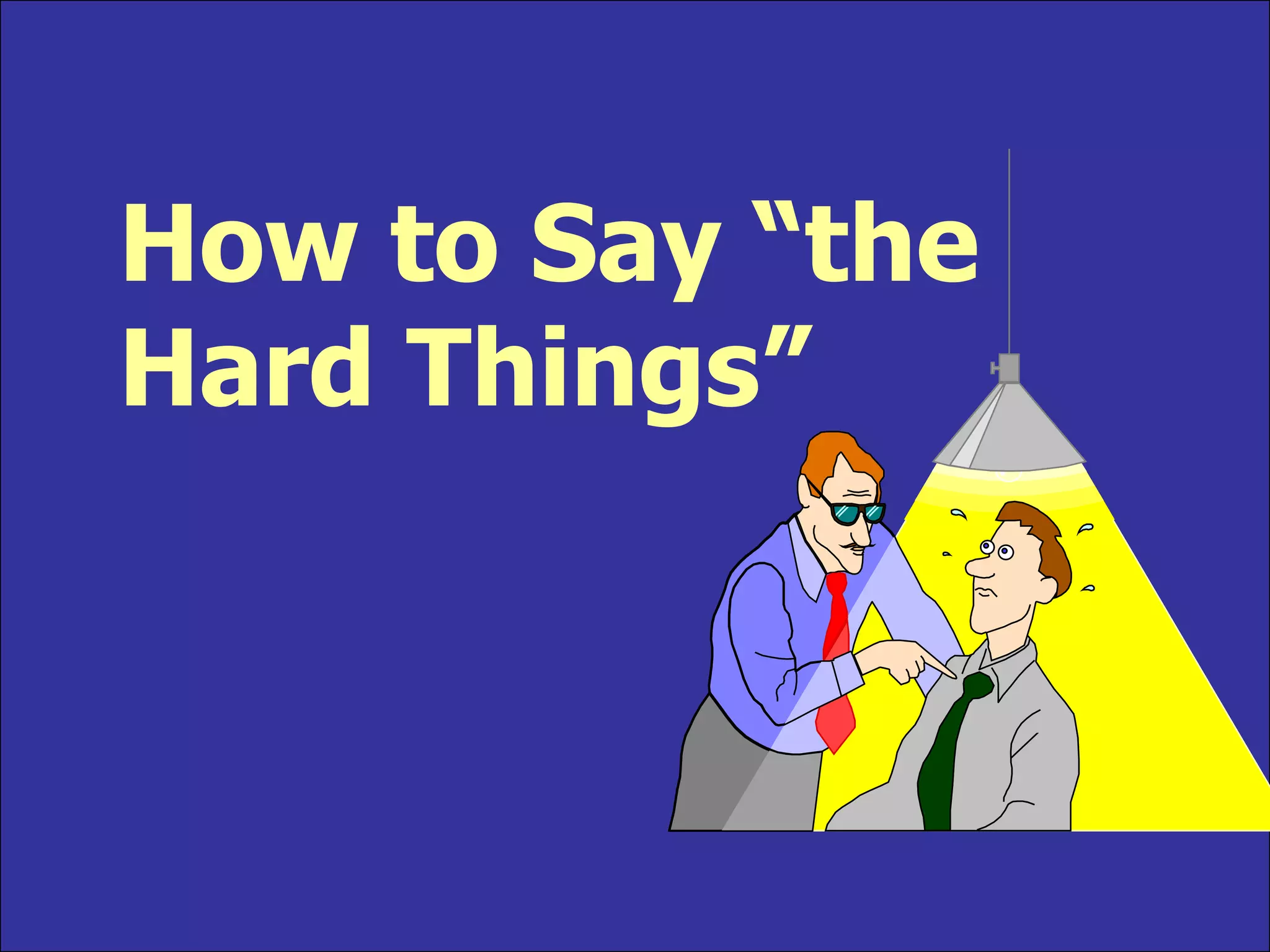 How to Say “the Hard Things”